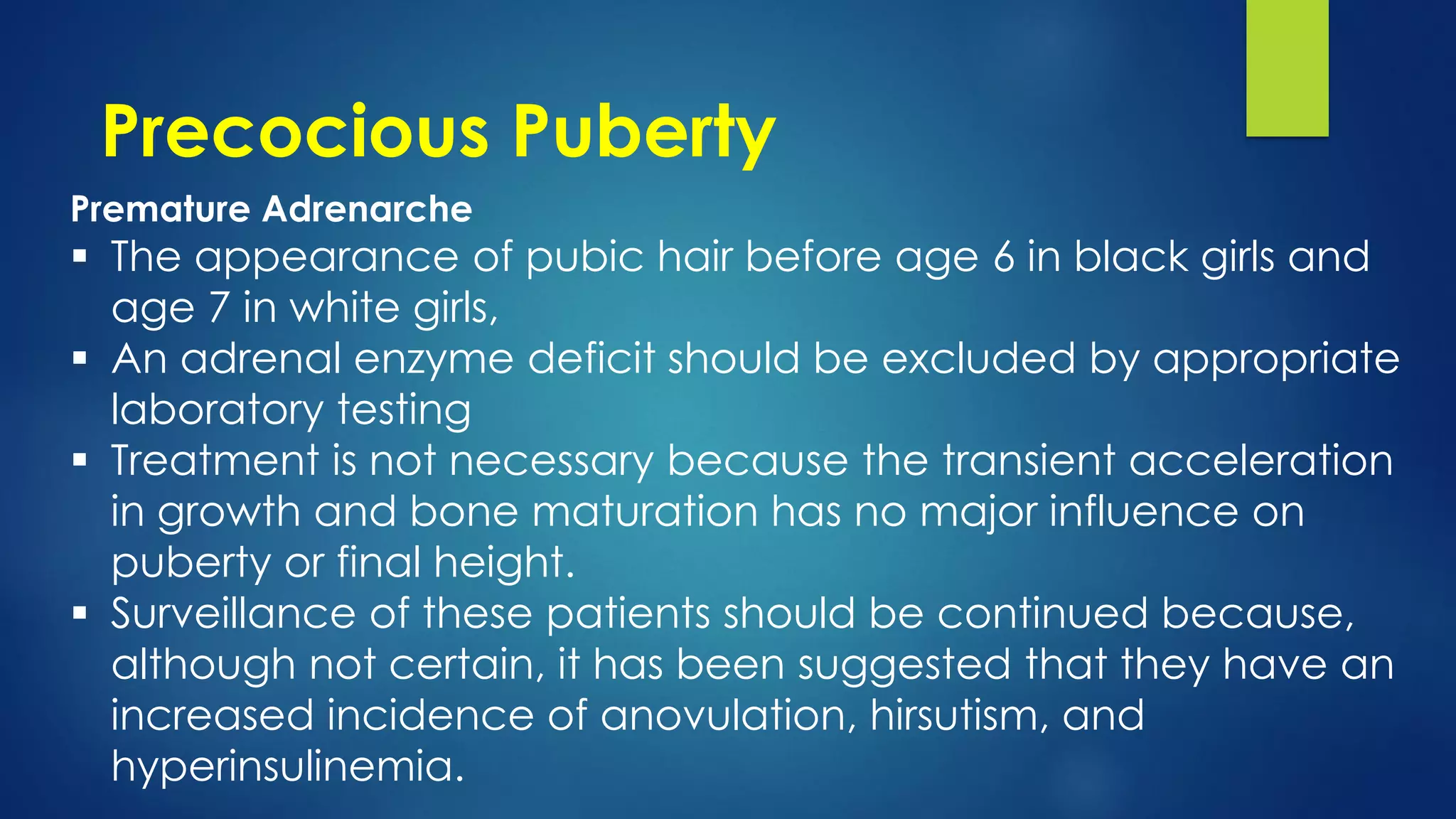 Precocious Puberty

Premature Adrenarche

▪ The appearance of pubic hair before age 6 in black girls and age 7 in white girls,
▪ An adrenal enzyme deficit should be excluded by appropriate laboratory testing
▪ Treatment is not necessary because the transient acceleration in growth and bone maturation has no major influence on puberty or final height.
▪ Surveillance of these patients should be continued because, although not certain, it has been suggested that they have an increased incidence of anovulation, hirsutism, and hyperinsulinemia.